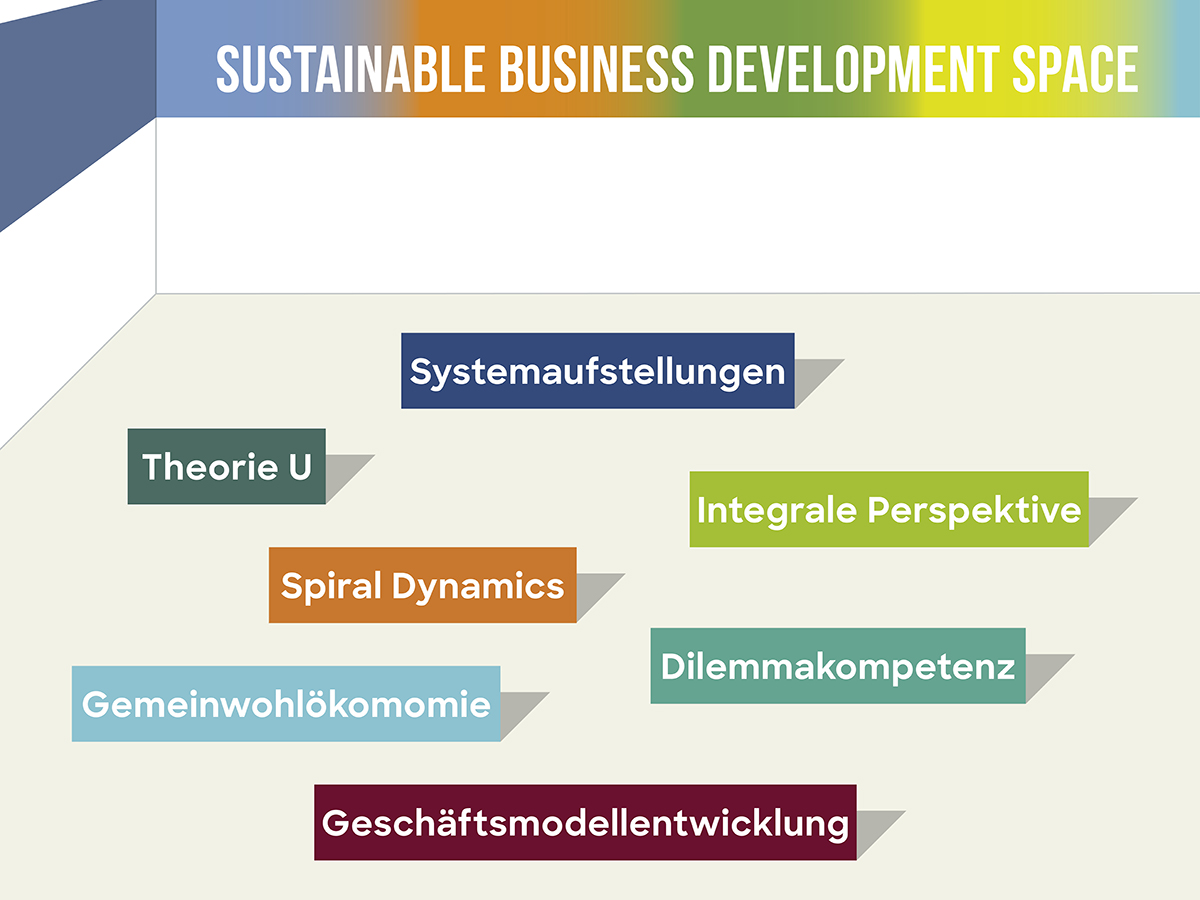 SUSTAINABLE BUSINESS DEVELOPMENT SPACE

Systemaufstellungen

Theorie U

Integrale Perspektive

Spiral Dynamics

Dilemmakompetenz

Gemeinwohlökomomie

Geschäftsmodellentwicklung